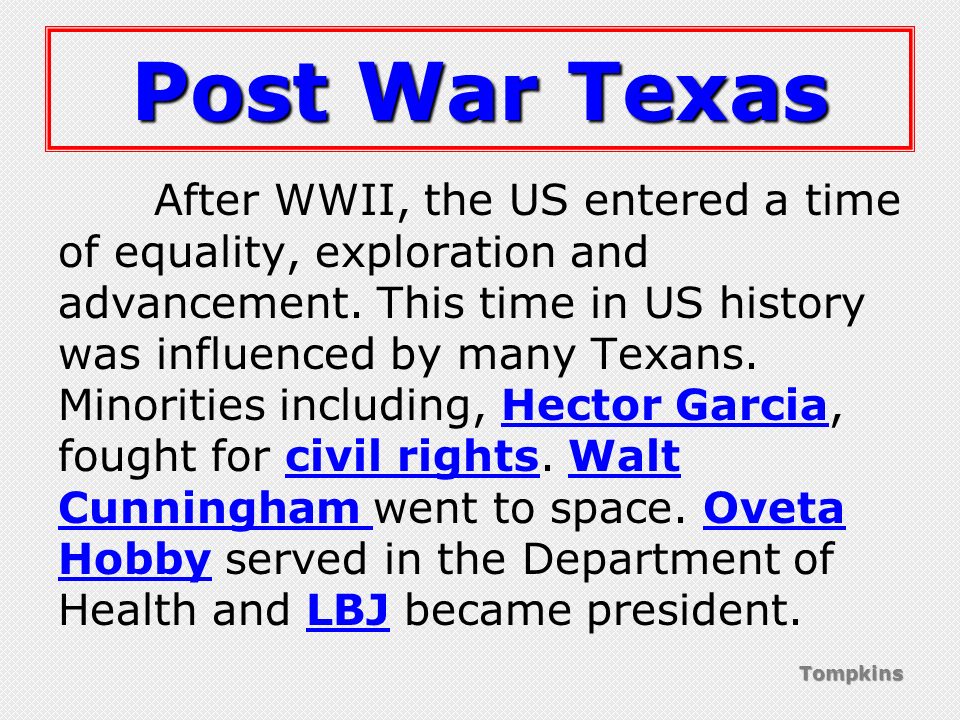 Post War Texas

After WWII, the US entered a time of equality, exploration and advancement. This time in US history was influenced by many Texans. Minorities including, Hector Garcia, fought for civil rights. Walt Cunningham went to space. Oveta Hobby served in the Department of Health and LBJ became president.

Tompkins